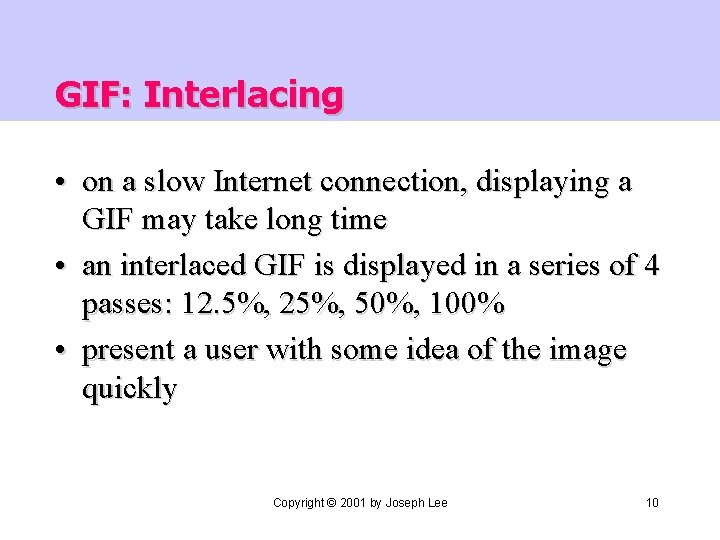 GIF: Interlacing

• on a slow Internet connection, displaying a GIF may take long time
• an interlaced GIF is displayed in a series of 4 passes: 12.5%, 25%, 50%, 100%
• present a user with some idea of the image quickly

Copyright © 2001 by Joseph Lee

10